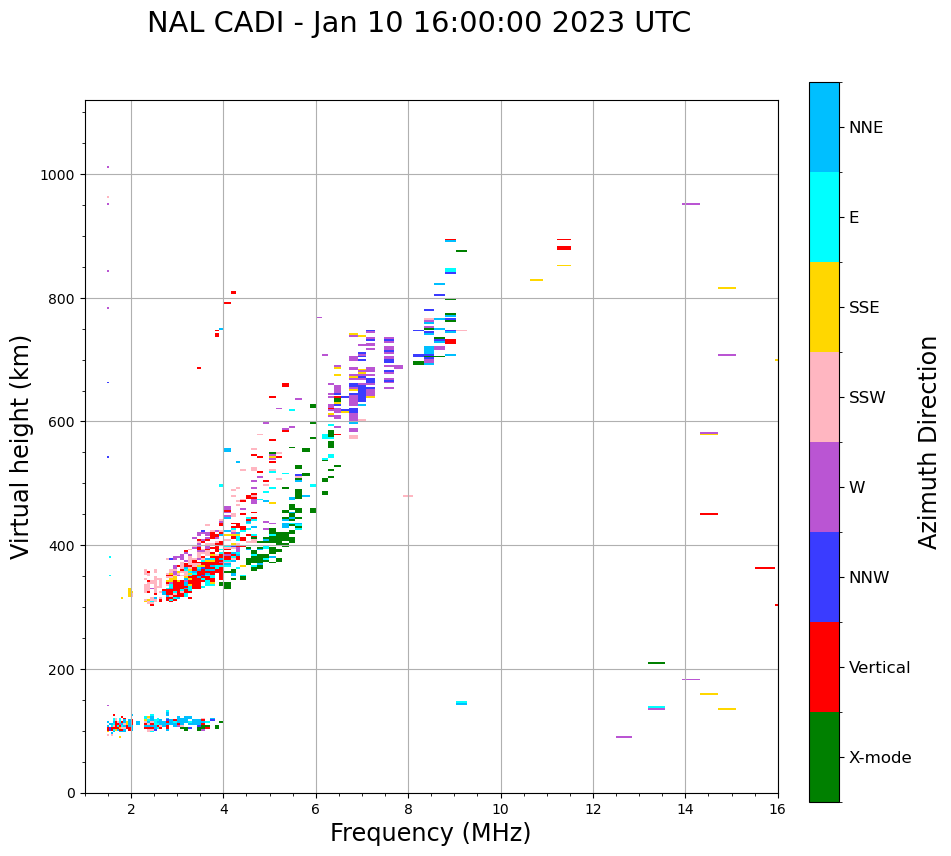 NAL CADI - Jan 10 16:00:00 2023 UTC

Virtual height (km)

1000
800
600
400
200
0

2
4
6
8
10
12
14
16

Frequency (MHz)

NNE
E
SSE
SSW
W
NNW
Vertical
X-mode

Azimuth Direction